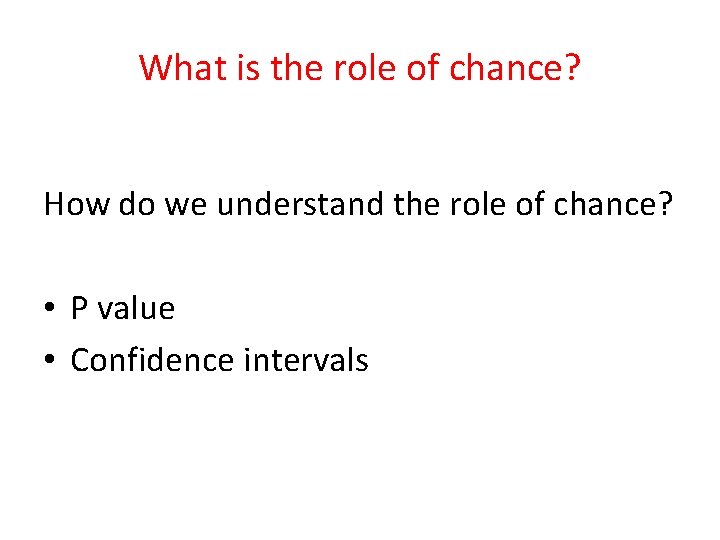 What is the role of chance?

How do we understand the role of chance?

• P value
• Confidence intervals